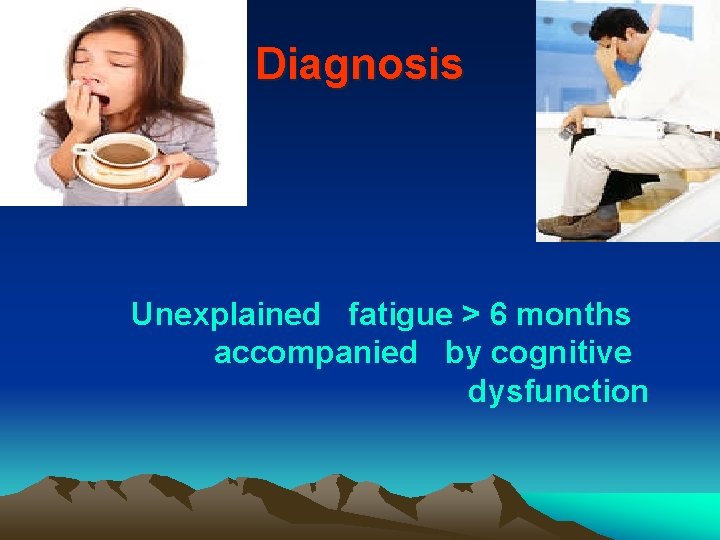 Diagnosis

Unexplained fatigue > 6 months accompanied by cognitive dysfunction